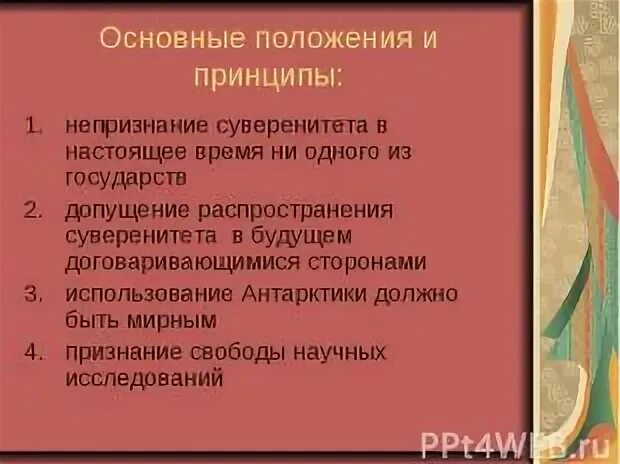 Основные положения и принципы:

1. непризнание суверенитета в настоящее время ни одного из государств
2. допущение распространения суверенитета в будущем договаривающимися сторонами
3. использование Антарктики должно быть мирным
4. признание свободы научных исследований

PPt4WEB.ru